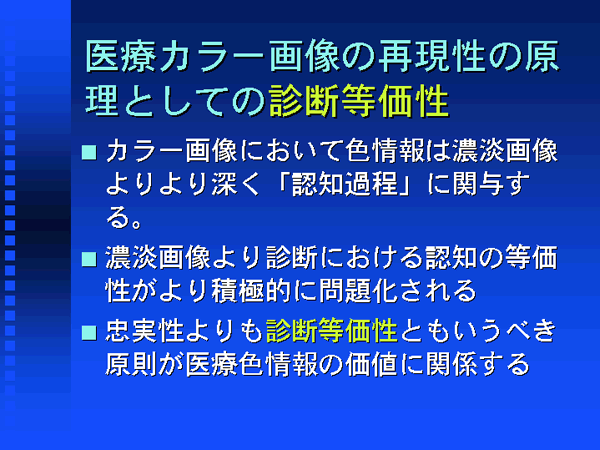 医療カラー画像の再現性の原理としての診断等価性

■ カラー画像において色情報は濃淡画像よりより深く「認知過程」に関与する。

■ 濃淡画像より診断における認知の等価性がより積極的に問題化される

■ 忠実性よりも診断等価性ともいうべき原則が医療色情報の価値に関係する